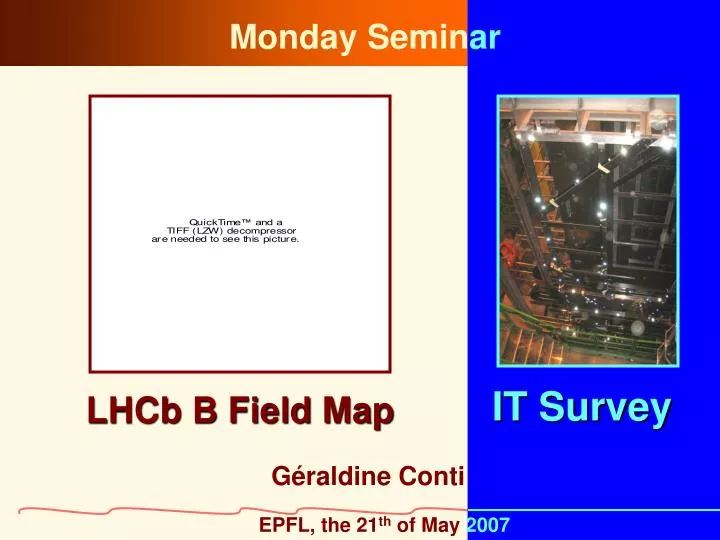 Monday Seminar

QuickTime™ and a
TIFF (LZW) decompressor
are needed to see this picture.

LHCb B Field Map

IT Survey

Géraldine Conti

EPFL, the 21$^{th}$ of May 2007